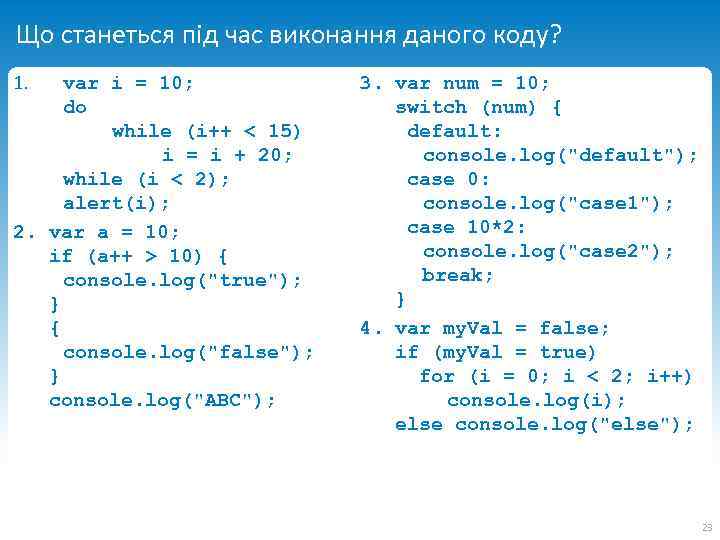 Що станеться під час виконання даного коду?

1. var i = 10;
do
while (i++ < 15)
i = i + 20;
while (i < 2);
alert(i);

2. var a = 10;
if (a++ > 10) {
console.log("true");
}
{
console.log("false");
}
console.log("ABC");

3. var num = 10;
switch (num) {
default:
console.log("default");
case 0:
console.log("case1");
case 10*2:
console.log("case2");
break;
}

4. var myVal = false;
if (myVal = true)
for (i = 0; i < 2; i++)
console.log(i);
else console.log("else");

23